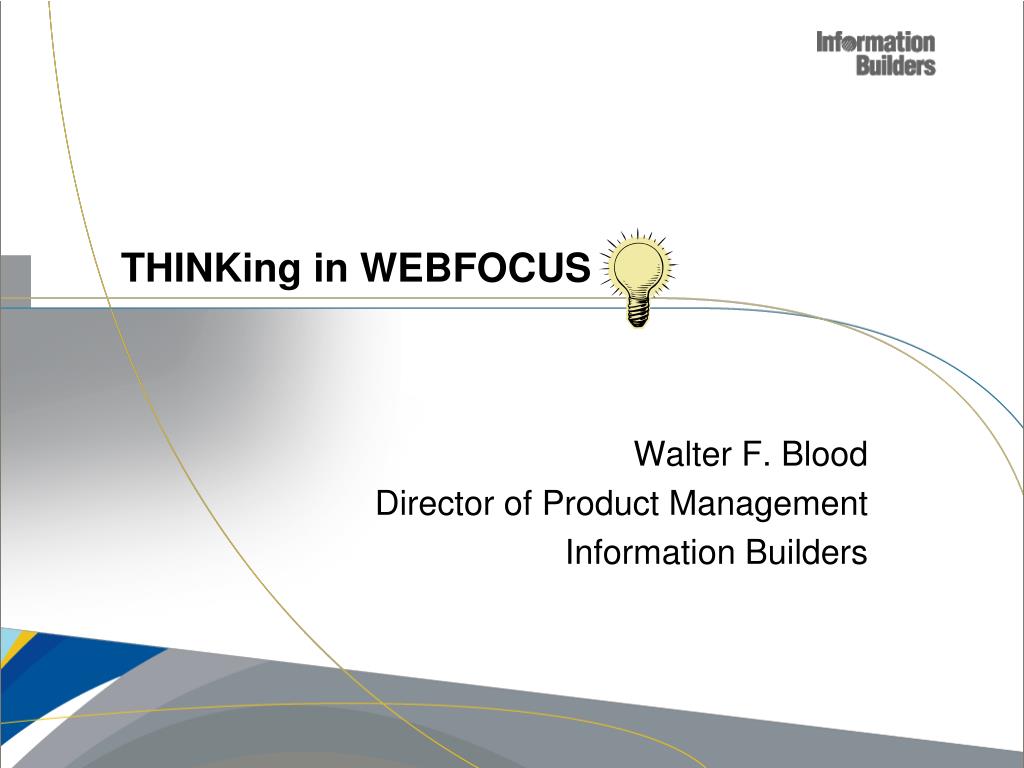 Information Builders

THINKing in WEBFOCUS

Walter F. Blood
Director of Product Management
Information Builders